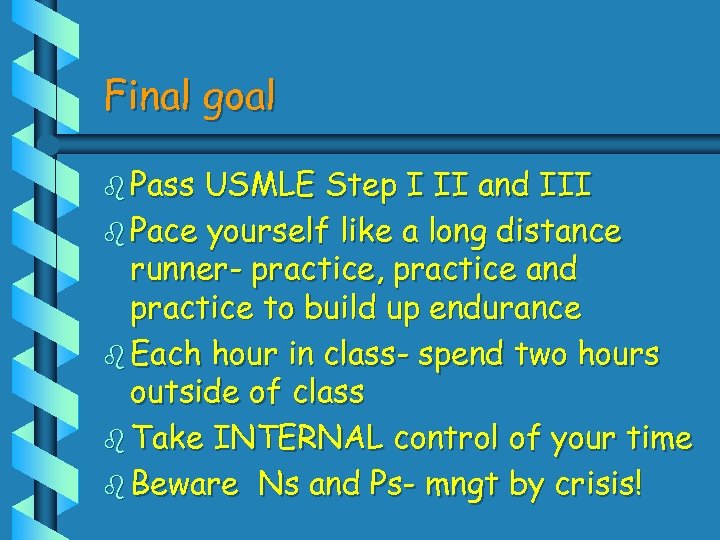 Final goal

Pass USMLE Step I II and III

Pace yourself like a long distance runner- practice, practice and practice to build up endurance

Each hour in class- spend two hours outside of class

Take INTERNAL control of your time

Beware Ns and Ps- mngt by crisis!